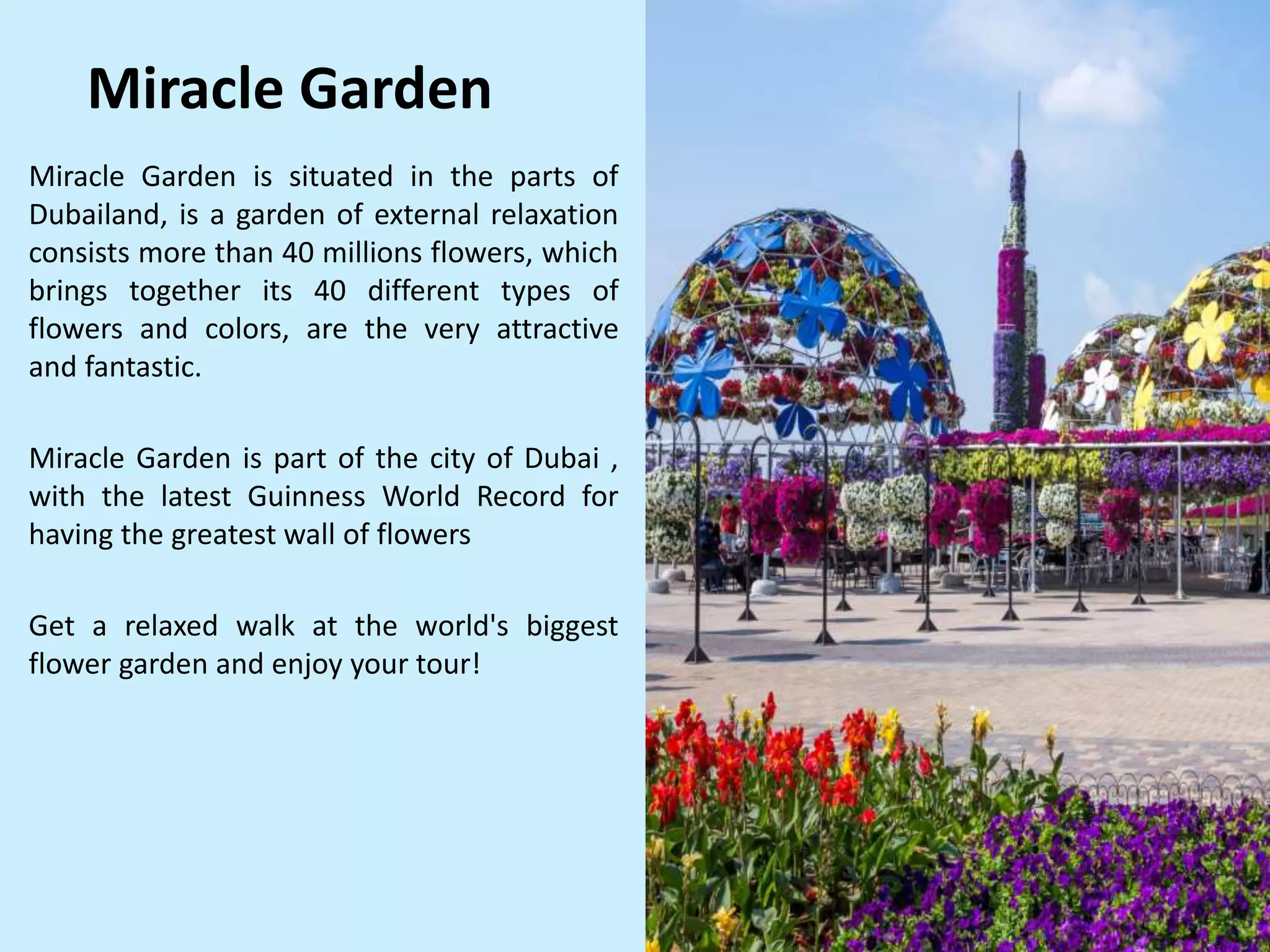 Miracle Garden

Miracle Garden is situated in the parts of Dubailand, is a garden of external relaxation consists more than 40 millions flowers, which brings together its 40 different types of flowers and colors, are the very attractive and fantastic.

Miracle Garden is part of the city of Dubai , with the latest Guinness World Record for having the greatest wall of flowers

Get a relaxed walk at the world's biggest flower garden and enjoy your tour!